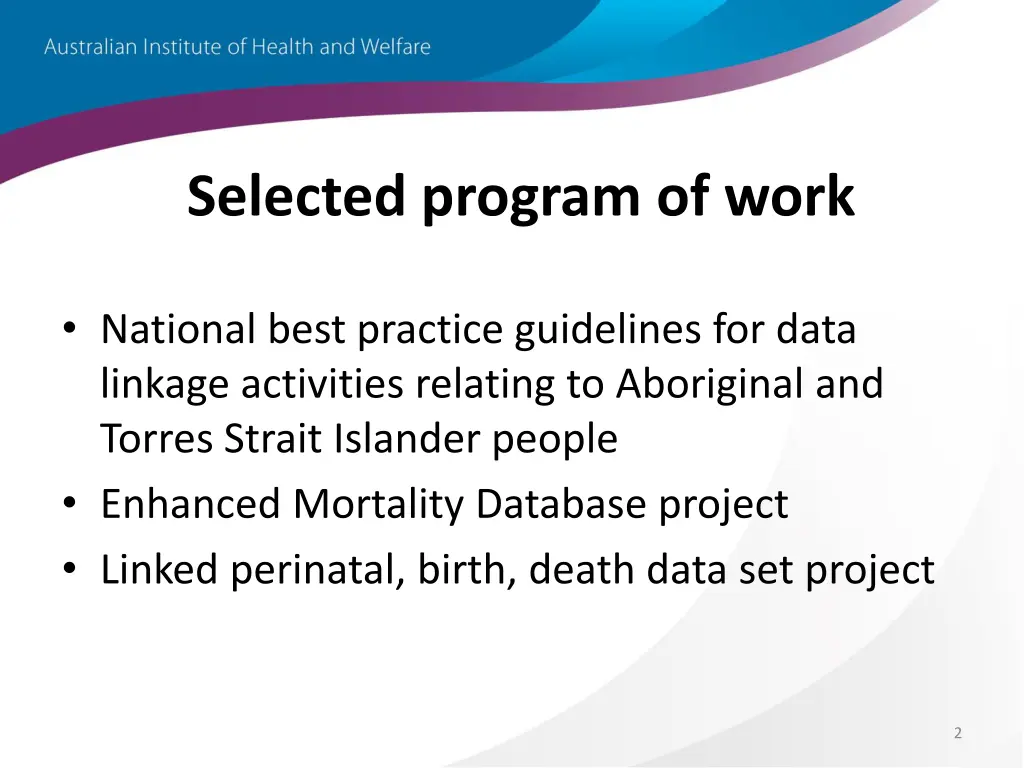 Australian Institute of Health and Welfare

Selected program of work

• National best practice guidelines for data linkage activities relating to Aboriginal and Torres Strait Islander people
• Enhanced Mortality Database project
• Linked perinatal, birth, death data set project

2